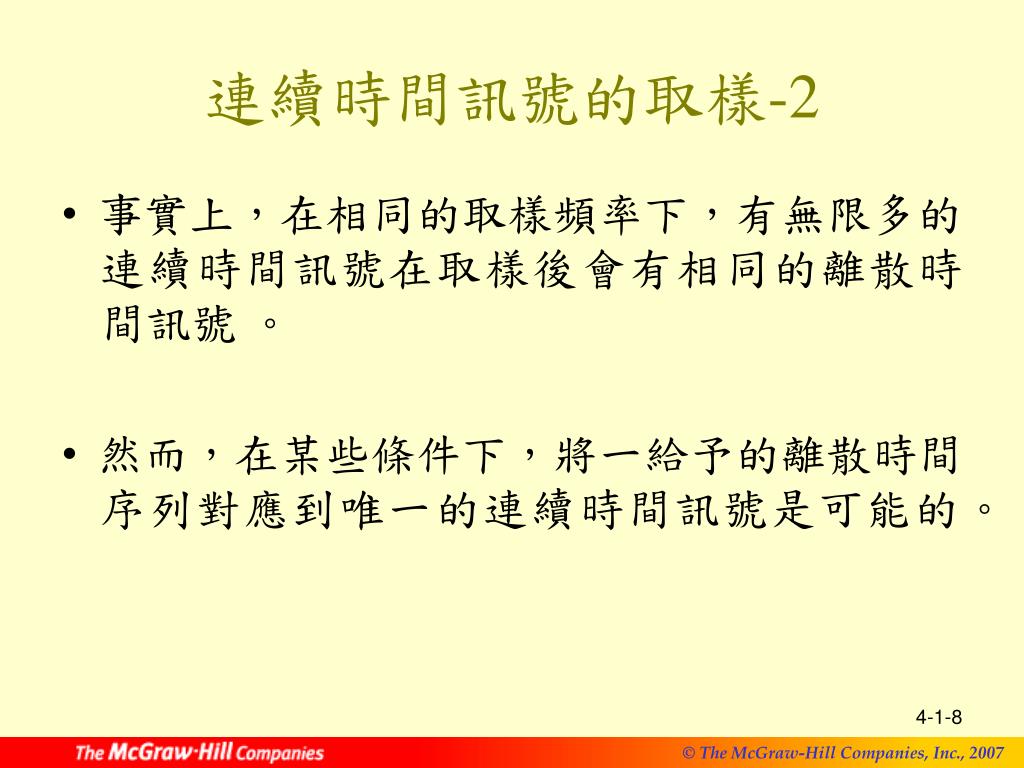 連續時間訊號的取樣-2

• 事實上，在相同的取樣頻率下，有無限多的連續時間訊號在取樣後會有相同的離散時間訊號 。

• 然而，在某些條件下，將一給予的離散時間序列對應到唯一的連續時間訊號是可能的。

4-1-8

The McGraw·Hill Companies

© The McGraw-Hill Companies, Inc., 2007